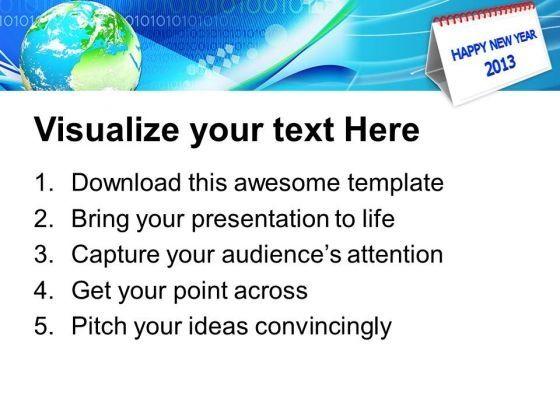 HAPPY NEW YEAR
2013

Visualize your text Here

1. Download this awesome template
2. Bring your presentation to life
3. Capture your audience's attention
4. Get your point across
5. Pitch your ideas convincingly